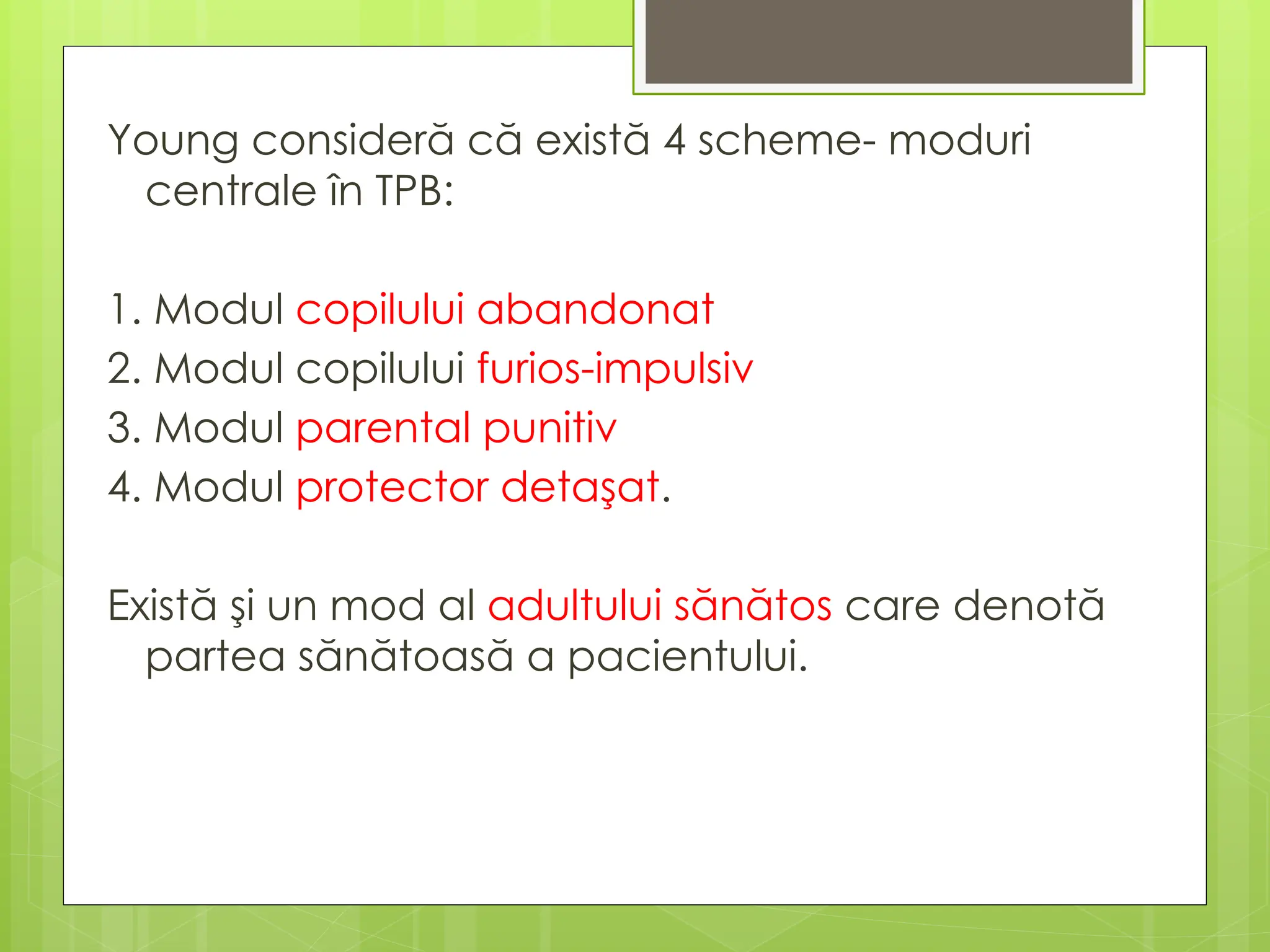 Young consideră că există 4 scheme- moduri centrale în TPB:

1. Modul copilului abandonat
2. Modul copilului furios-impulsiv
3. Modul parental punitiv
4. Modul protector detaşat.

Există şi un mod al adultului sănătos care denotă partea sănătoasă a pacientului.